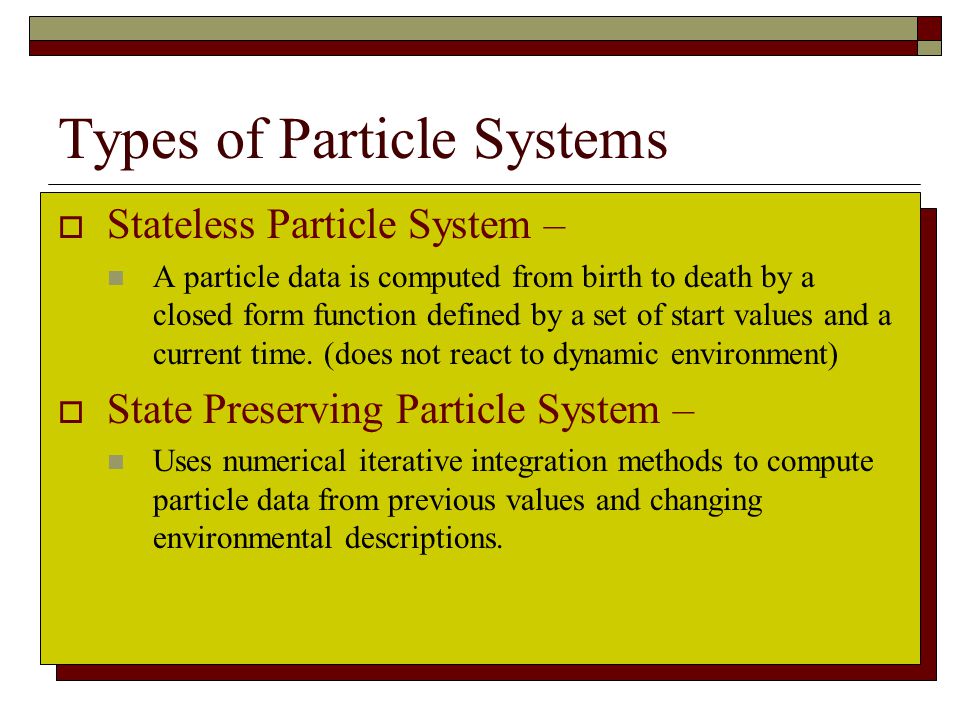 Types of Particle Systems

Stateless Particle System –

A particle data is computed from birth to death by a closed form function defined by a set of start values and a current time. (does not react to dynamic environment)

State Preserving Particle System –

Uses numerical iterative integration methods to compute particle data from previous values and changing environmental descriptions.